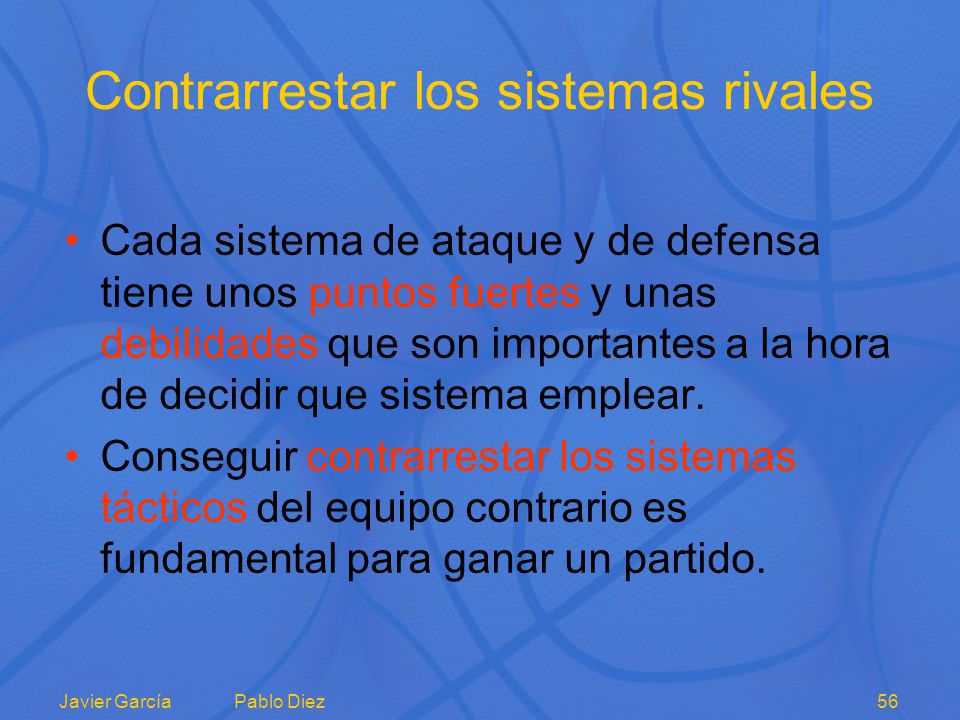 Contrarrestar los sistemas rivales

• Cada sistema de ataque y de defensa tiene unos puntos fuertes y unas debilidades que son importantes a la hora de decidir que sistema emplear.

• Conseguir contrarrestar los sistemas tácticos del equipo contrario es fundamental para ganar un partido.

Javier García Pablo Diez 56